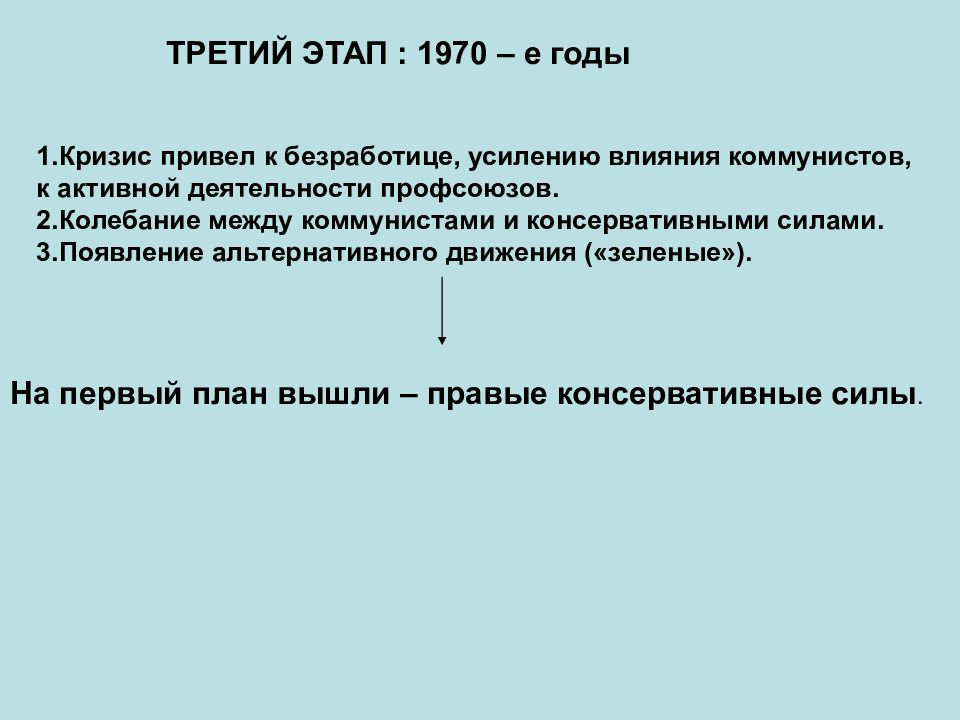 ТРЕТИЙ ЭТАП : 1970 – е годы

1.Кризис привел к безработице, усилению влияния коммунистов, к активной деятельности профсоюзов.
2.Колебание между коммунистами и консервативными силами.
3.Появление альтернативного движения («зеленые»).

На первый план вышли – правые консервативные силы.